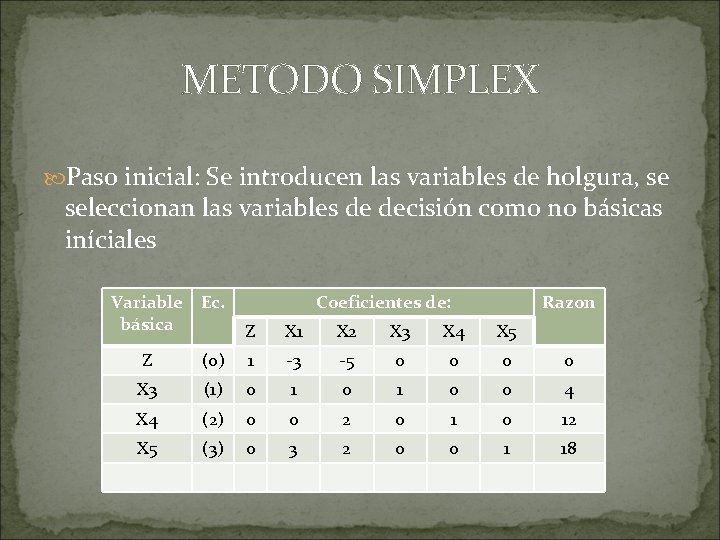 METODO SIMPLEX

Paso inicial: Se introducen las variables de holgura, se seleccionan las variables de decisión como no básicas iníciales

| Variable básica | Ec. | Coeficientes de: | | | | | | Razon |
|---|---|---|---|---|---|---|---|---|
| | | Z | X1 | X2 | X3 | X4 | X5 | |
| Z | (0) | 1 | -3 | -5 | 0 | 0 | 0 | 0 |
| X3 | (1) | 0 | 1 | 0 | 1 | 0 | 0 | 4 |
| X4 | (2) | 0 | 0 | 2 | 0 | 1 | 0 | 12 |
| X5 | (3) | 0 | 3 | 2 | 0 | 0 | 1 | 18 |
| | | | | | | | | |